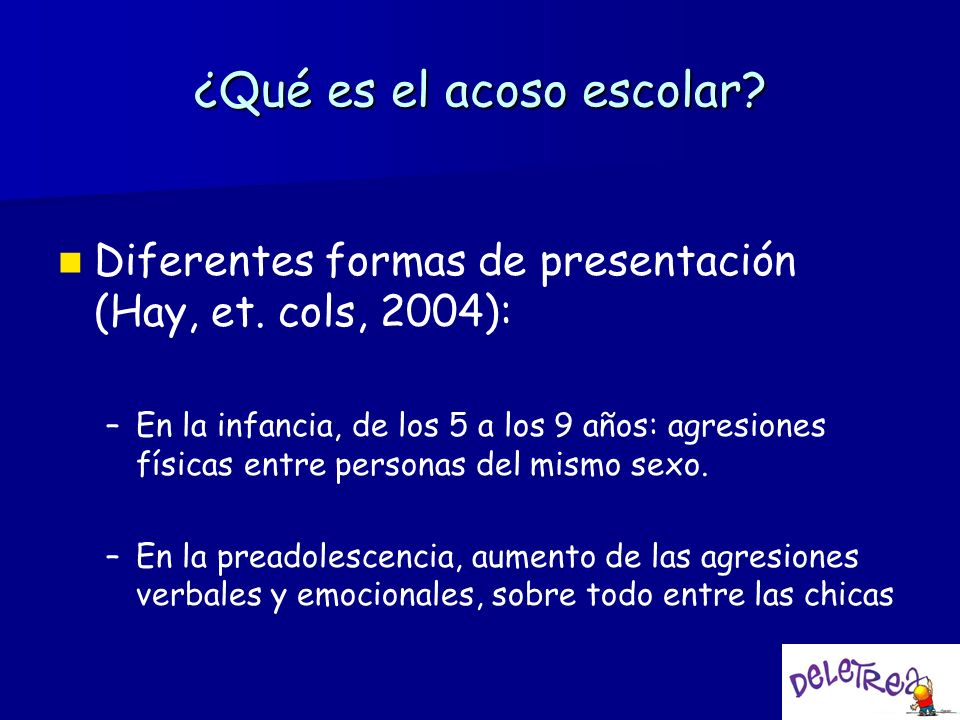 ¿Qué es el acoso escolar?

Diferentes formas de presentación (Hay, et. cols, 2004):

– En la infancia, de los 5 a los 9 años: agresiones físicas entre personas del mismo sexo.

– En la preadolescencia, aumento de las agresiones verbales y emocionales, sobre todo entre las chicas

DELETREA